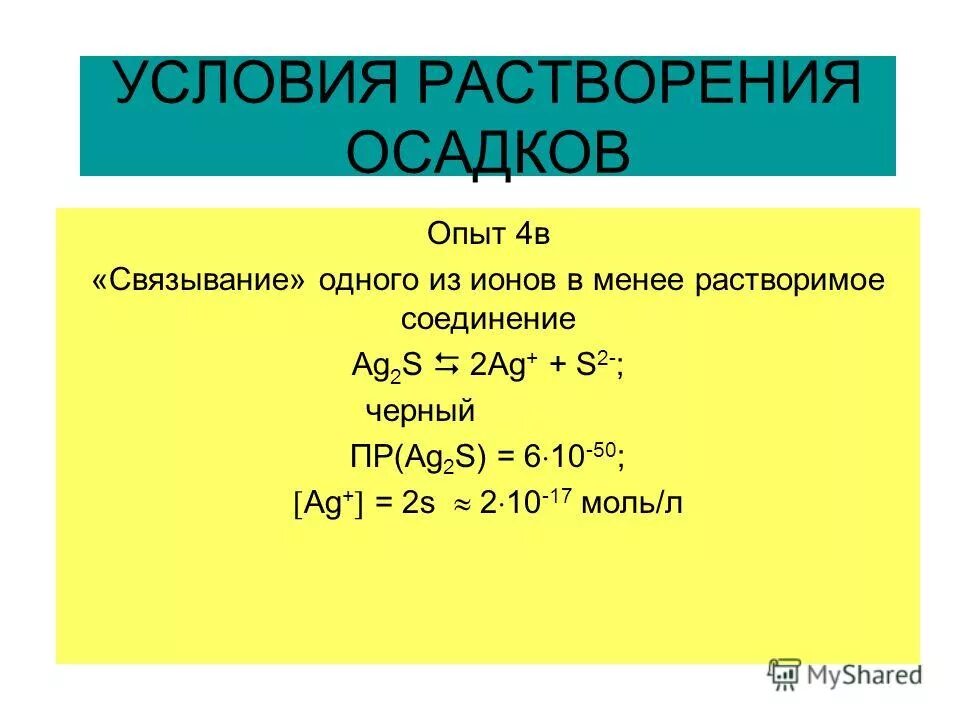 УСЛОВИЯ РАСТВОРЕНИЯ ОСАДКОВ

Опыт 4в

«Связывание» одного из ионов в менее растворимое соединение

$Ag_2S \leftrightarrows 2Ag^+ + S^{2-}$;

черный

ПР($Ag_2S$) = $6 \cdot 10^{-50}$;

$[Ag^+] = 2s \approx 2 \cdot 10^{-17}$ моль/л

MyShared